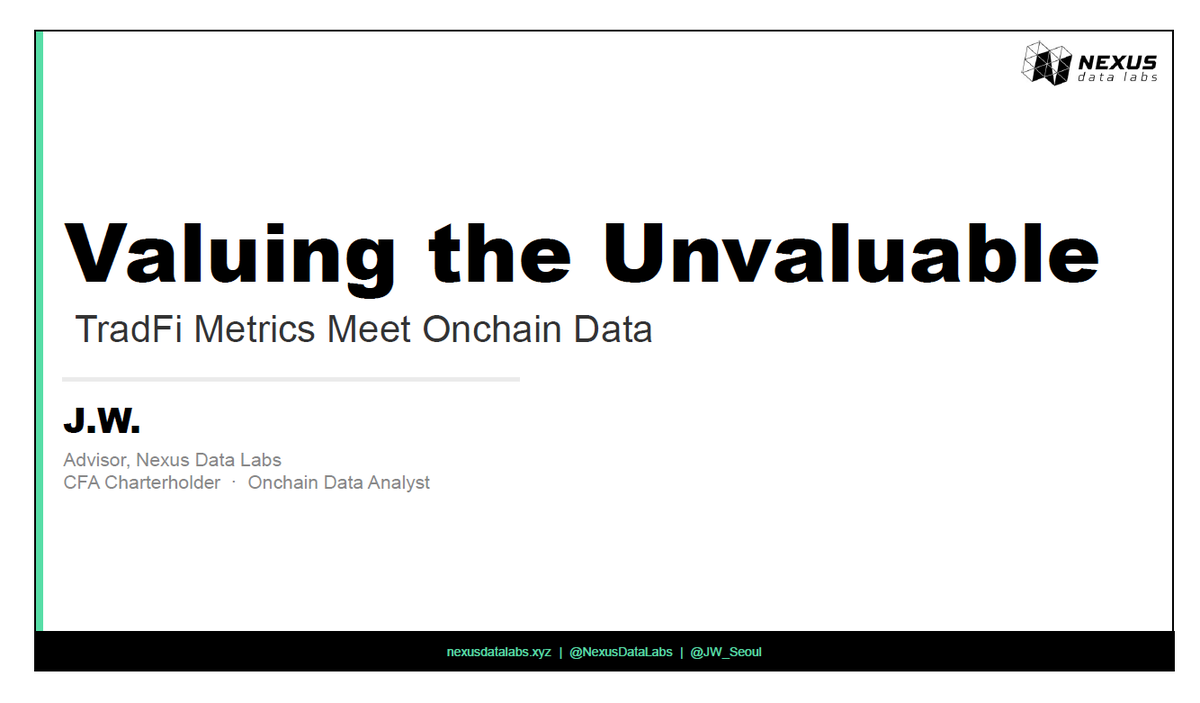 NEXUS
data labs

Valuing the Unvaluable

TradFi Metrics Meet Onchain Data

J.W.

Advisor, Nexus Data Labs
CFA Charterholder · Onchain Data Analyst

nexusdatalabs.xyz | @NexusDataLabs | @JW_Seoul